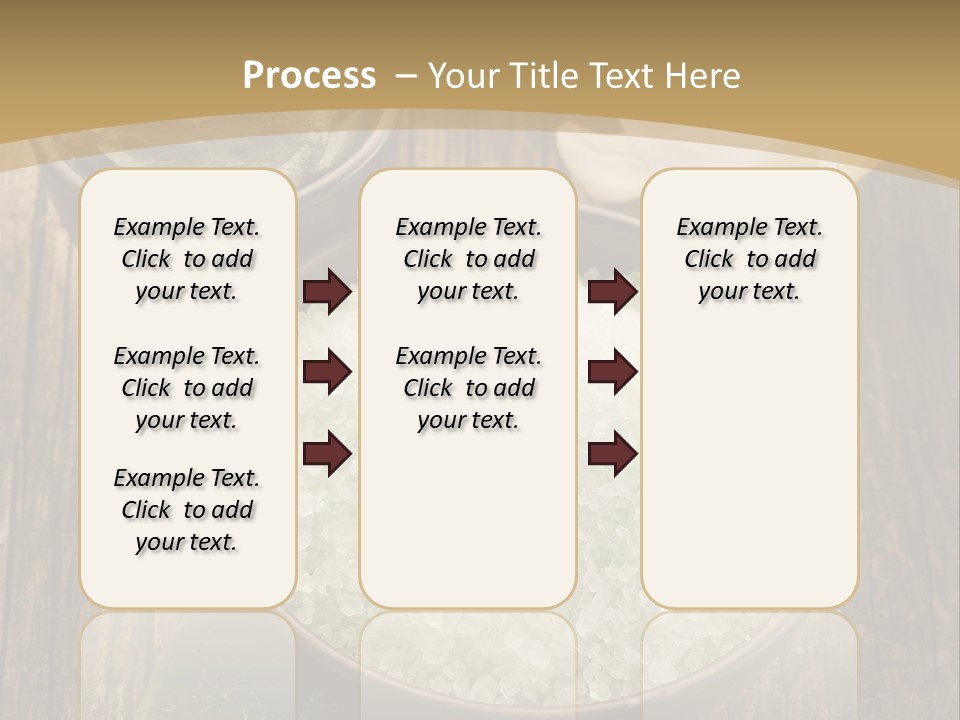 Process – Your Title Text Here

Example Text. Click to add your text.

Example Text. Click to add your text.

Example Text. Click to add your text.

Example Text. Click to add your text.

Example Text. Click to add your text.

Example Text. Click to add your text.